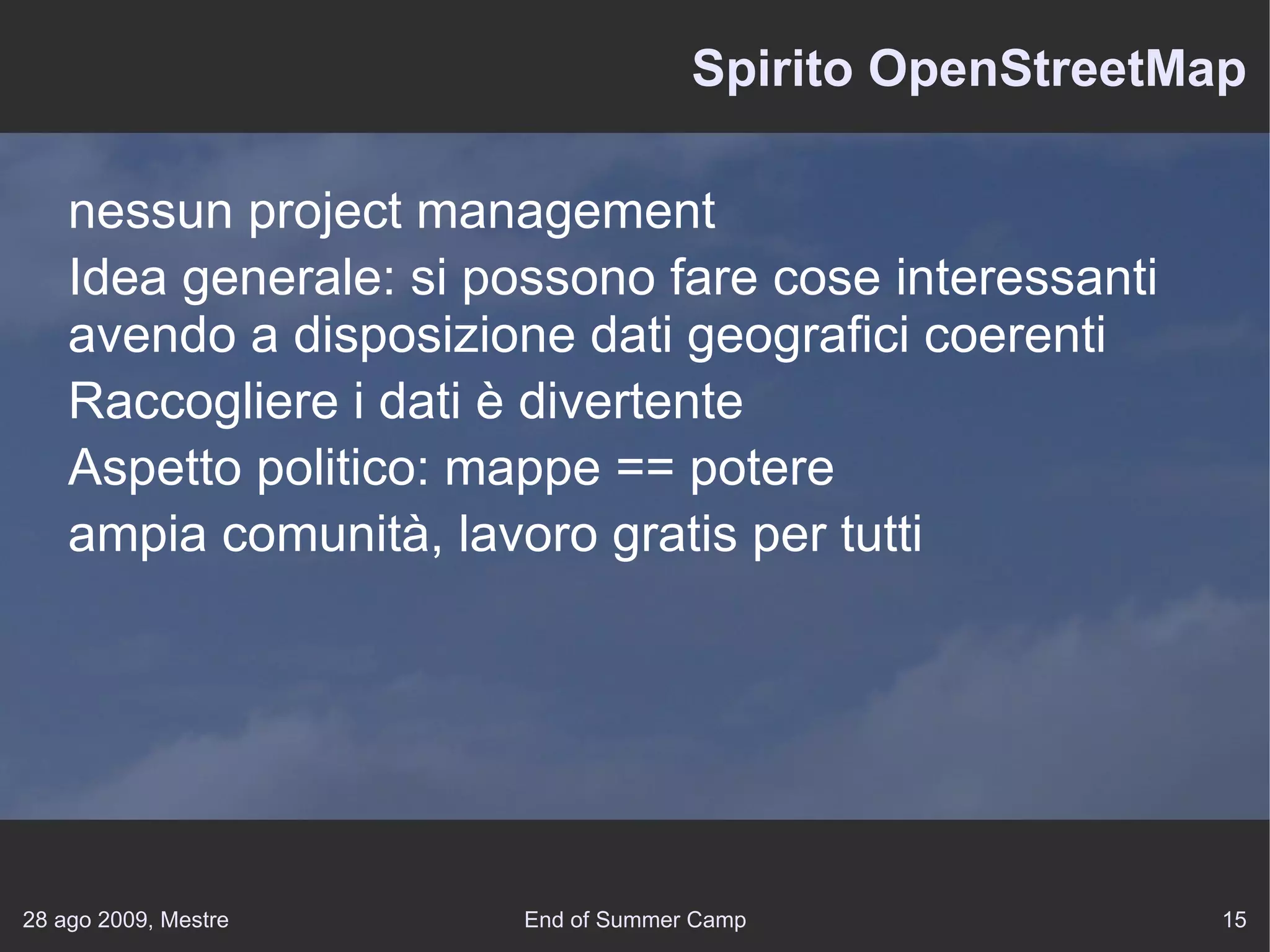 Spirito OpenStreetMap

nessun project management

Idea generale: si possono fare cose interessanti avendo a disposizione dati geografici coerenti

Raccogliere i dati è divertente

Aspetto politico: mappe == potere

ampia comunità, lavoro gratis per tutti

28 ago 2009, Mestre

End of Summer Camp

15